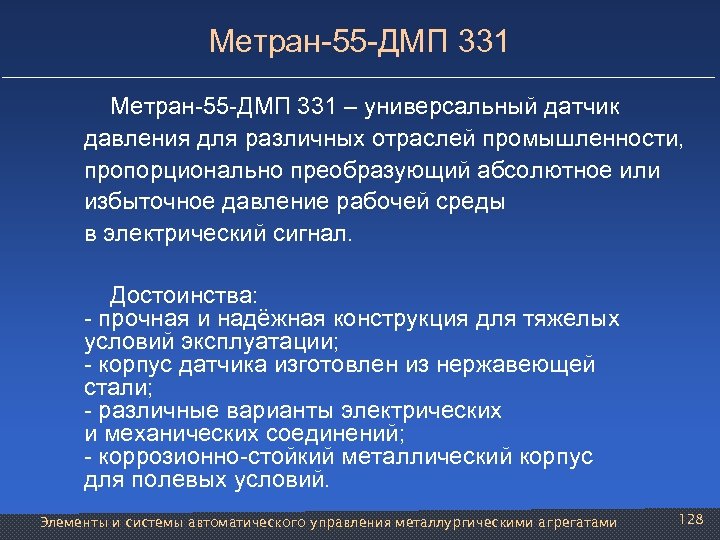 Метран-55-ДМП 331

Метран-55-ДМП 331 – универсальный датчик давления для различных отраслей промышленности, пропорционально преобразующий абсолютное или избыточное давление рабочей среды в электрический сигнал.

Достоинства:
- прочная и надёжная конструкция для тяжелых условий эксплуатации;
- корпус датчика изготовлен из нержавеющей стали;
- различные варианты электрических и механических соединений;
- коррозионно-стойкий металлический корпус для полевых условий.

Элементы и системы автоматического управления металлургическими агрегатами

128